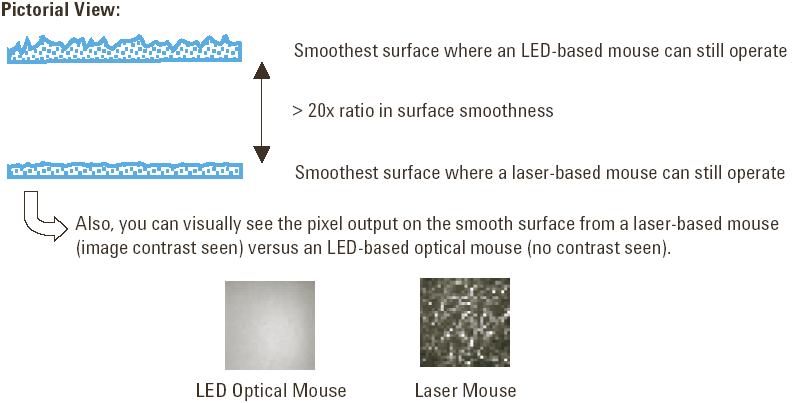 Pictorial View:

Smoothest surface where an LED-based mouse can still operate

> 20x ratio in surface smoothness

Smoothest surface where a laser-based mouse can still operate

Also, you can visually see the pixel output on the smooth surface from a laser-based mouse (image contrast seen) versus an LED-based optical mouse (no contrast seen).

LED Optical Mouse

Laser Mouse